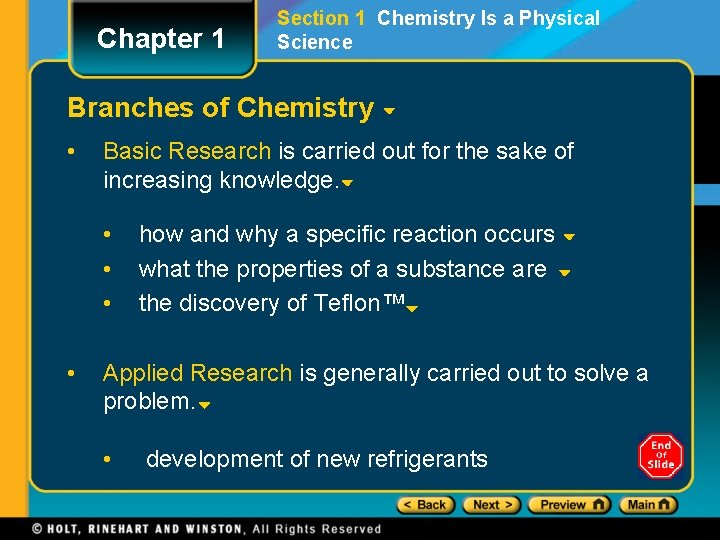 Chapter 1

Section 1 Chemistry Is a Physical Science

Branches of Chemistry

• Basic Research is carried out for the sake of increasing knowledge.

• how and why a specific reaction occurs
• what the properties of a substance are
• the discovery of Teflon™

• Applied Research is generally carried out to solve a problem.

• development of new refrigerants

End Of Slide

< Back  Next >  Preview  Main

© HOLT, RINEHART AND WINSTON, All Rights Reserved